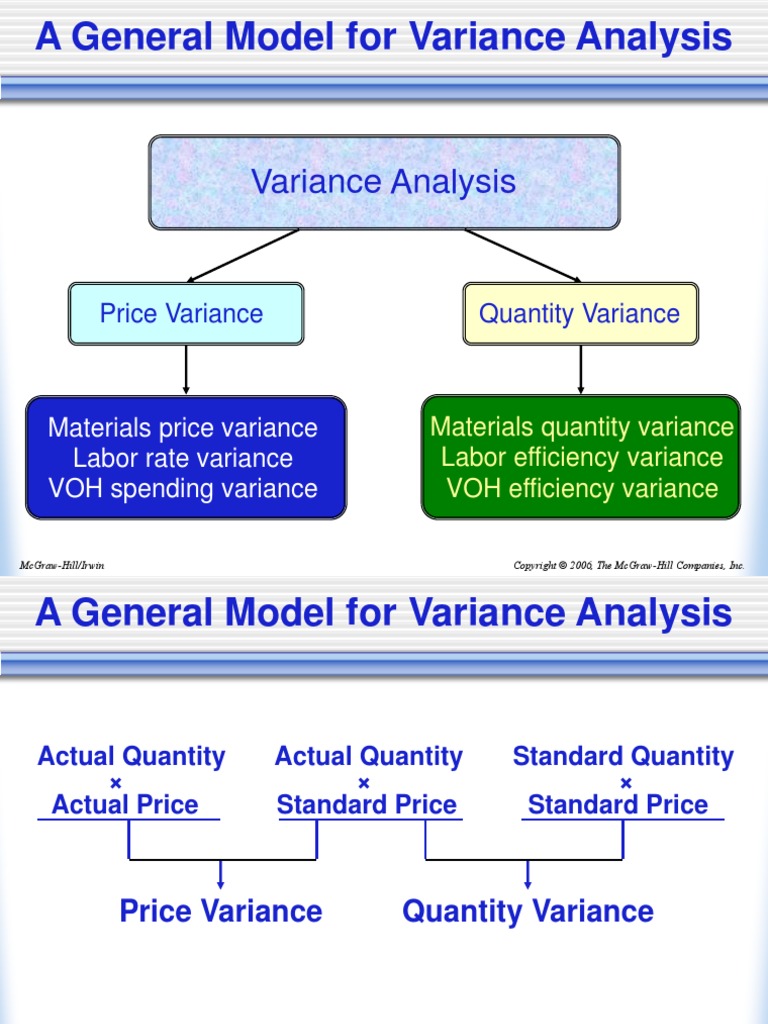 A General Model for Variance Analysis

Variance Analysis

Price Variance

Quantity Variance

Materials price variance
Labor rate variance
VOH spending variance

Materials quantity variance
Labor efficiency variance
VOH efficiency variance

McGraw-Hill/Irwin

Copyright © 2006, The McGraw-Hill Companies, Inc.

A General Model for Variance Analysis

Actual Quantity
×
Actual Price

Actual Quantity
×
Standard Price

Standard Quantity
×
Standard Price

Price Variance

Quantity Variance